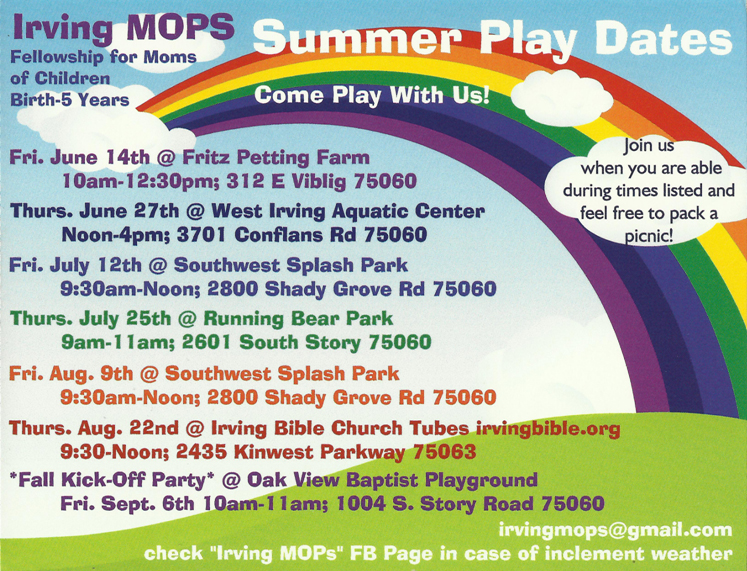 Irving MOPS
Fellowship for Moms of Children Birth-5 Years

Summer Play Dates

Come Play With Us!

Join us when you are able during times listed and feel free to pack a picnic!

Fri. June 14th @ Fritz Petting Farm
10am-12:30pm; 312 E Viblig 75060

Thurs. June 27th @ West Irving Aquatic Center
Noon-4pm; 3701 Conflans Rd 75060

Fri. July 12th @ Southwest Splash Park
9:30am-Noon; 2800 Shady Grove Rd 75060

Thurs. July 25th @ Running Bear Park
9am-11am; 2601 South Story 75060

Fri. Aug. 9th @ Southwest Splash Park
9:30am-Noon; 2800 Shady Grove Rd 75060

Thurs. Aug. 22nd @ Irving Bible Church Tubes irvingbible.org
9:30-Noon; 2435 Kinwest Parkway 75063

*Fall Kick-Off Party* @ Oak View Baptist Playground
Fri. Sept. 6th 10am-11am; 1004 S. Story Road 75060

irvingmops@gmail.com
check "Irving MOPs" FB Page in case of inclement weather